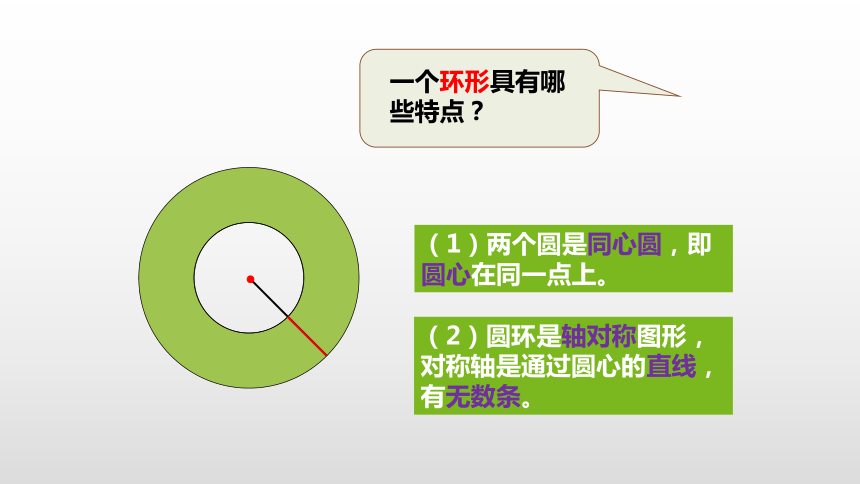 一个环形具有哪些特点？

（1）两个圆是同心圆，即圆心在同一点上。

（2）圆环是轴对称图形，对称轴是通过圆心的直线，有无数条。